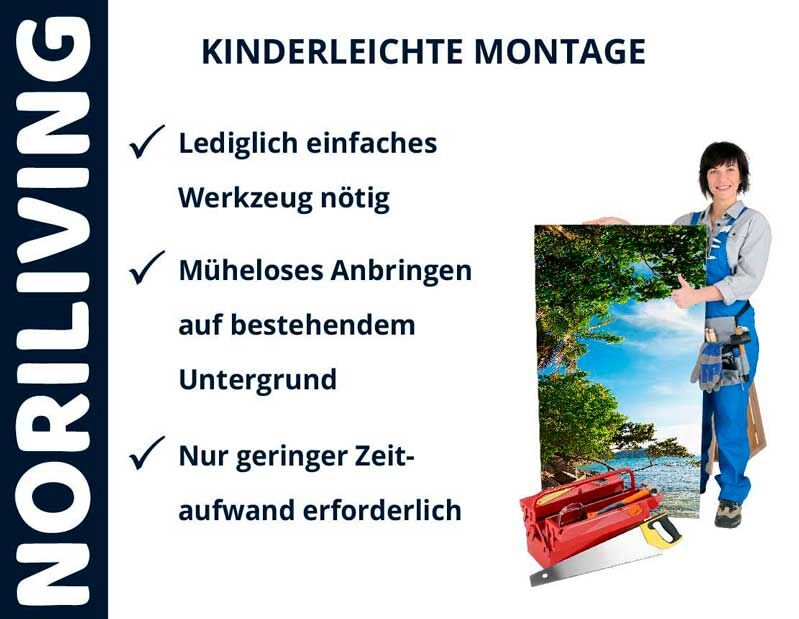 NORILIVING

KINDERLEICHTE MONTAGE

✓ Lediglich einfaches Werkzeug nötig

✓ Müheloses Anbringen auf bestehendem Untergrund

✓ Nur geringer Zeitaufwand erforderlich